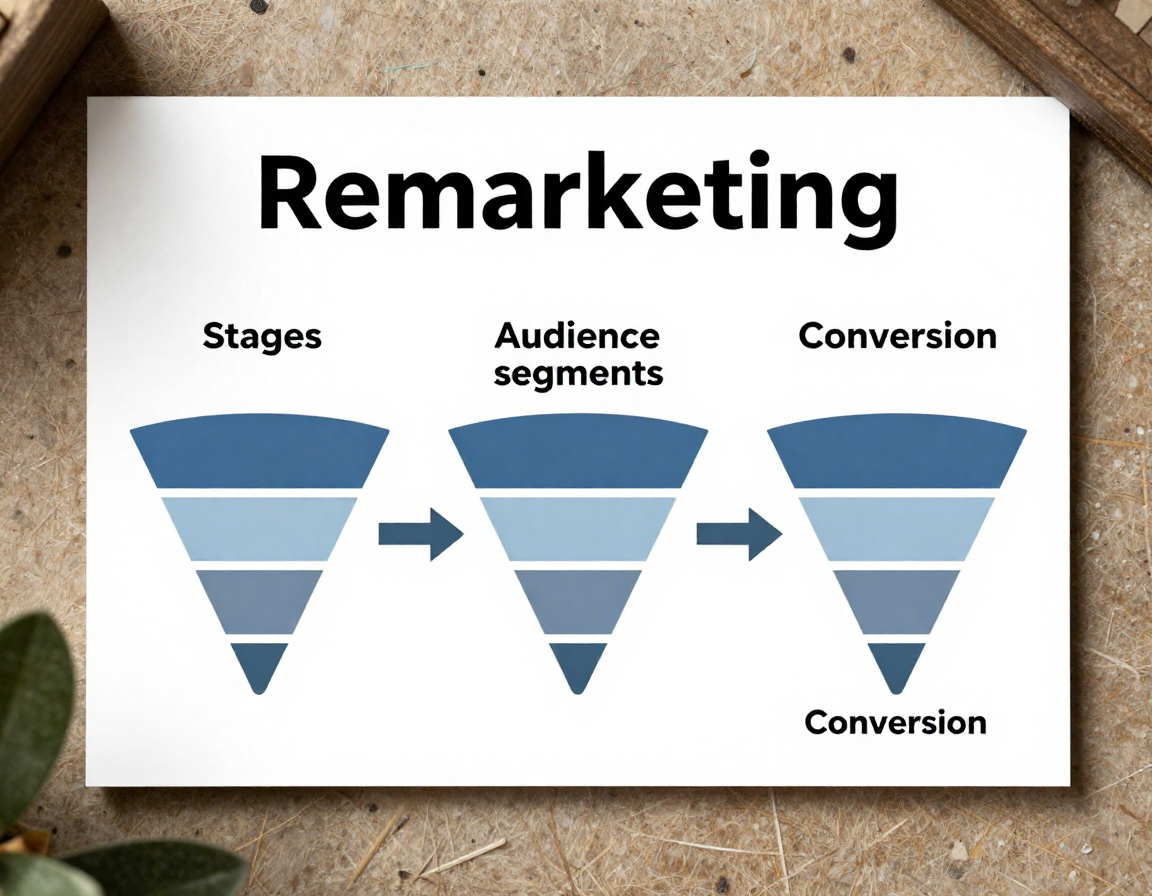 Remarketing

Stages

Audience segments

Conversion

Conversion